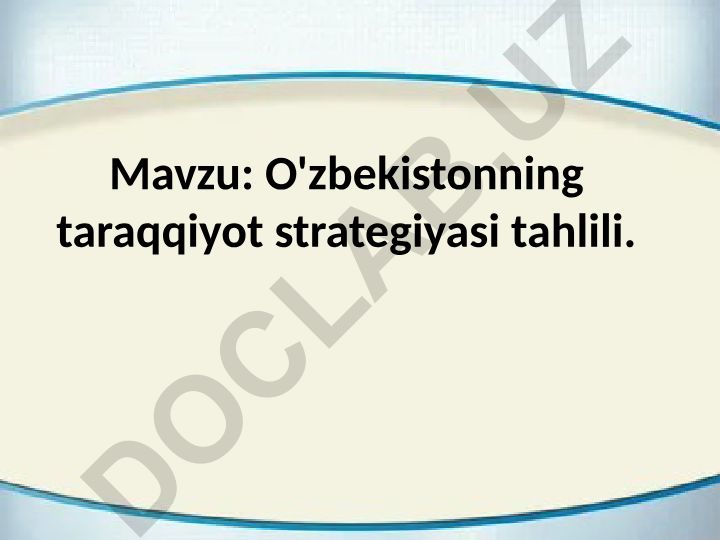 Mavzu: O'zbekistonning taraqqiyot strategiyasi tahlili.

DOCLAB.UZ